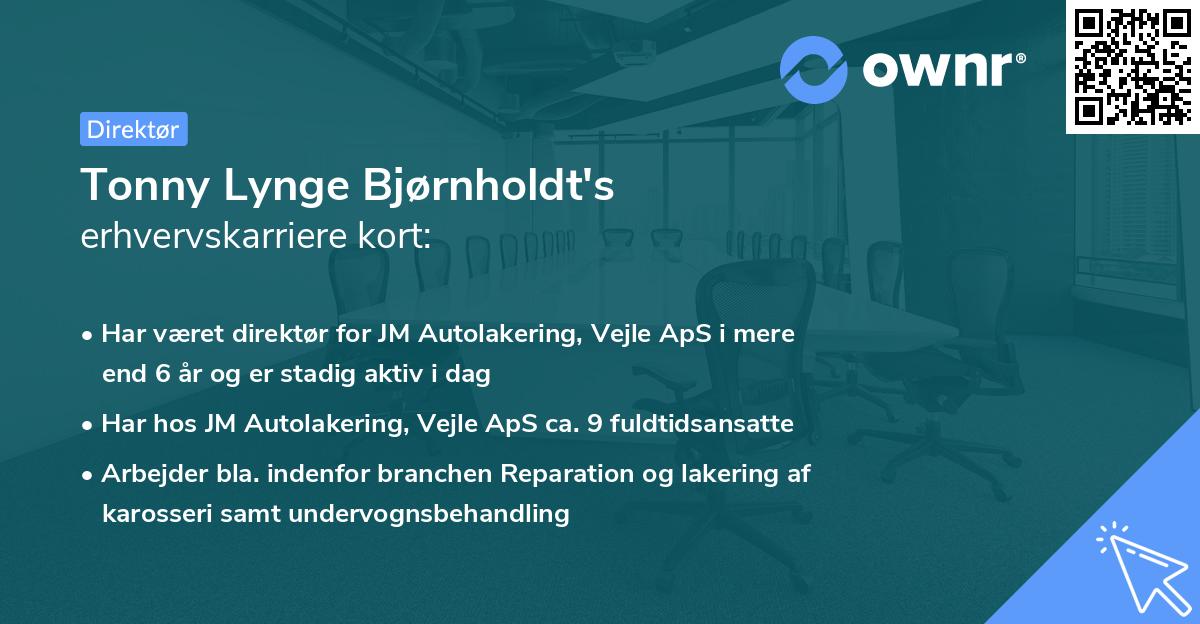 ownr®

Direktør

Tonny Lynge Bjørnholdt's
erhvervskarriere kort:

• Har været direktør for JM Autolakering, Vejle ApS i mere end 6 år og er stadig aktiv i dag

• Har hos JM Autolakering, Vejle ApS ca. 9 fuldtidsansatte

• Arbejder bla. indenfor branchen Reparation og lakering af karosseri samt undervognsbehandling